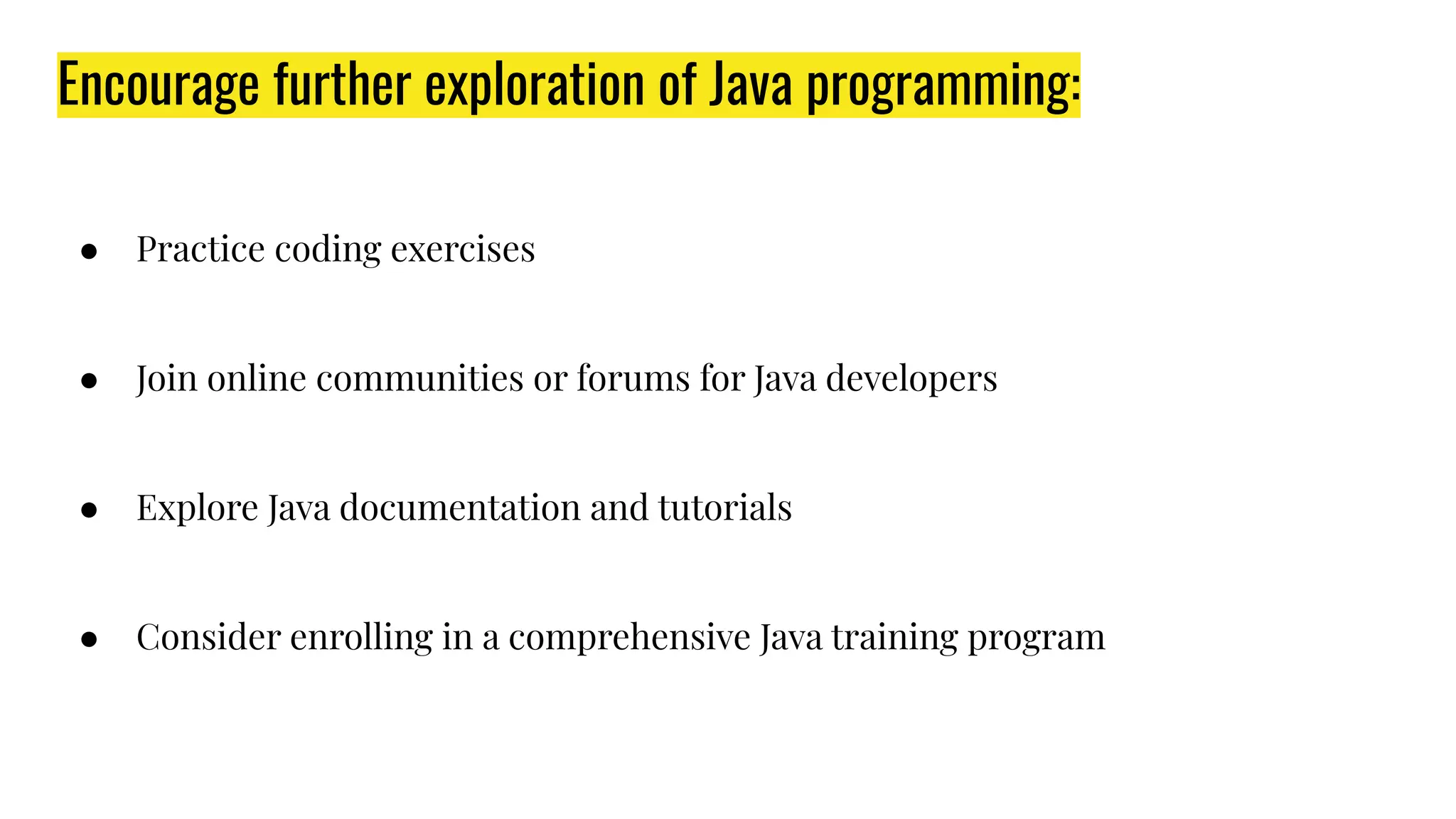 Encourage further exploration of Java programming:

● Practice coding exercises

● Join online communities or forums for Java developers

● Explore Java documentation and tutorials

● Consider enrolling in a comprehensive Java training program